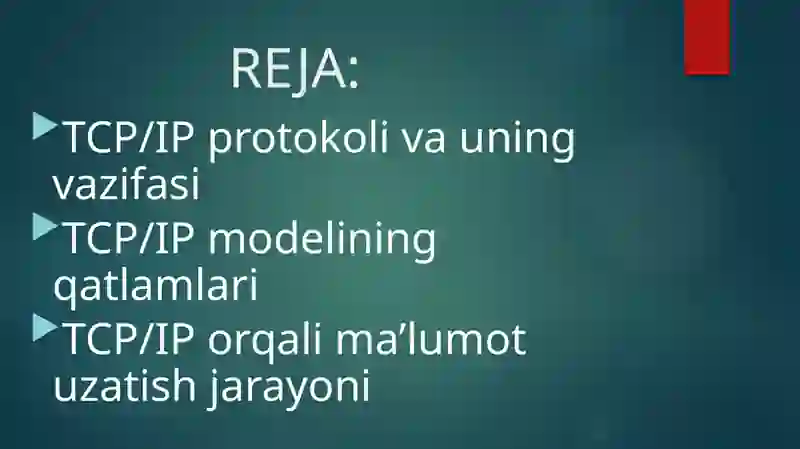 REJA:

TCP/IP protokoli va uning vazifasi

TCP/IP modelining qatlamlari

TCP/IP orqali ma’lumot uzatish jarayoni